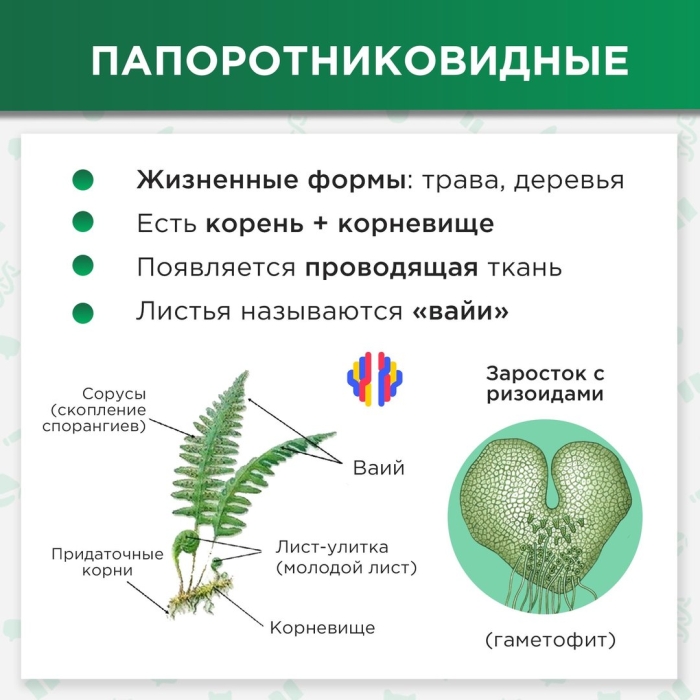 ПАПОРОТНИКОВИДНЫЕ

Жизненные формы: трава, деревья

Есть корень + корневище

Появляется проводящая ткань

Листья называются «вайи»

Сорусы (скопление спорангиев)

Ваий

Придаточные корни

Лист-улитка (молодой лист)

Корневище

Заросток с ризоидами

(гаметофит)